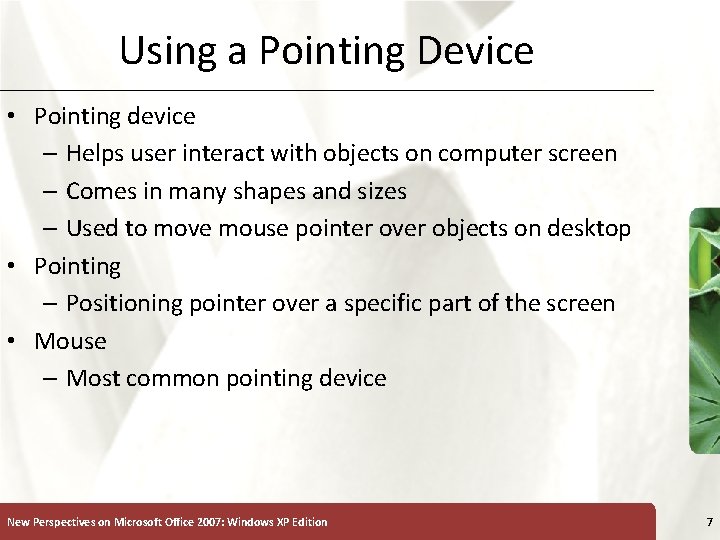 Using a Pointing Device

• Pointing device
– Helps user interact with objects on computer screen
– Comes in many shapes and sizes
– Used to move mouse pointer over objects on desktop
• Pointing
– Positioning pointer over a specific part of the screen
• Mouse
– Most common pointing device

New Perspectives on Microsoft Office 2007: Windows XP Edition

7